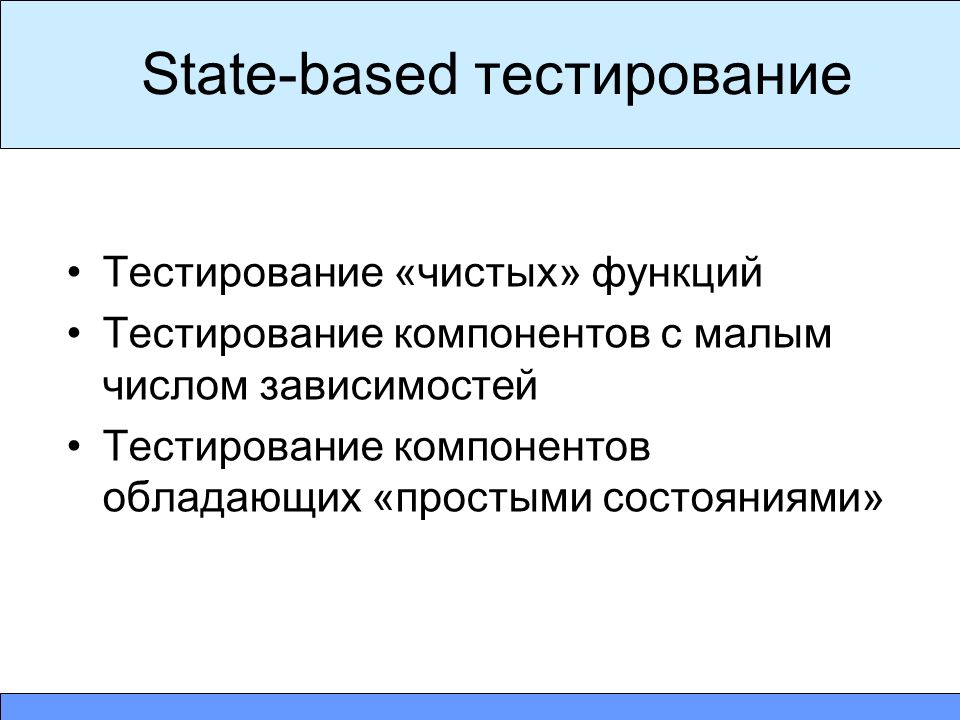 State-based тестирование

• Тестирование «чистых» функций
• Тестирование компонентов с малым числом зависимостей
• Тестирование компонентов обладающих «простыми состояниями»